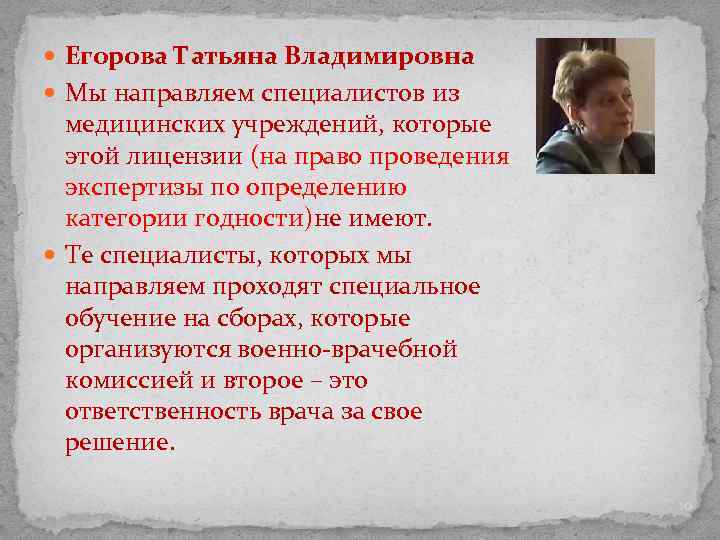 Егорова Татьяна Владимировна

Мы направляем специалистов из медицинских учреждений, которые этой лицензии (на право проведения экспертизы по определению категории годности)не имеют.

Те специалисты, которых мы направляем проходят специальное обучение на сборах, которые организуются военно-врачебной комиссией и второе – это ответственность врача за свое решение.

10